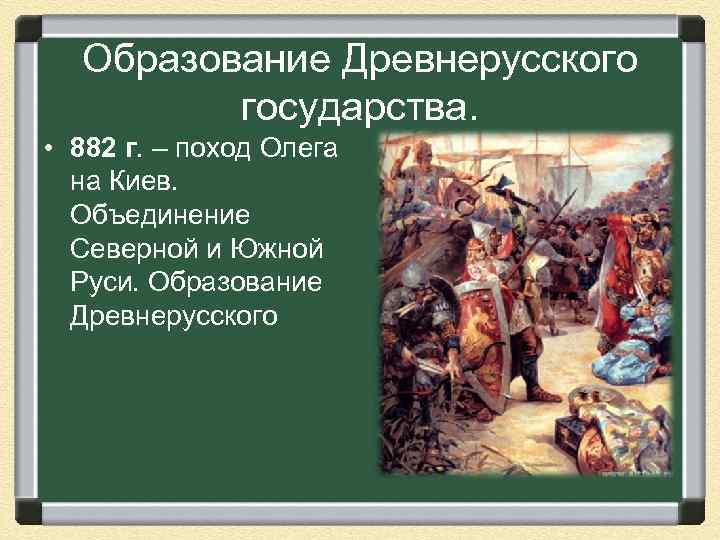 Образование Древнерусского государства.

• 882 г. – поход Олега на Киев. Объединение Северной и Южной Руси. Образование Древнерусского